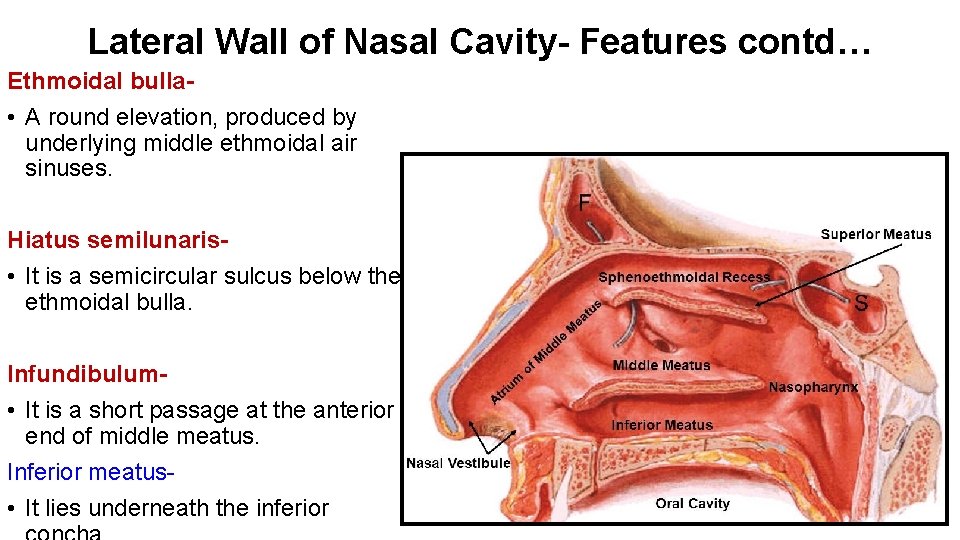 Lateral Wall of Nasal Cavity- Features contd…

Ethmoidal bulla-

• A round elevation, produced by underlying middle ethmoidal air sinuses.

Hiatus semilunaris-

• It is a semicircular sulcus below the ethmoidal bulla.

Infundibulum-

• It is a short passage at the anterior end of middle meatus.

Inferior meatus-

• It lies underneath the inferior concha

F

Superior Meatus

Sphenoethmoidal Recess

S

Atrium of Middle Meatus

Middle Meatus

Nasopharynx

Inferior Meatus

Nasal Vestibule

Oral Cavity